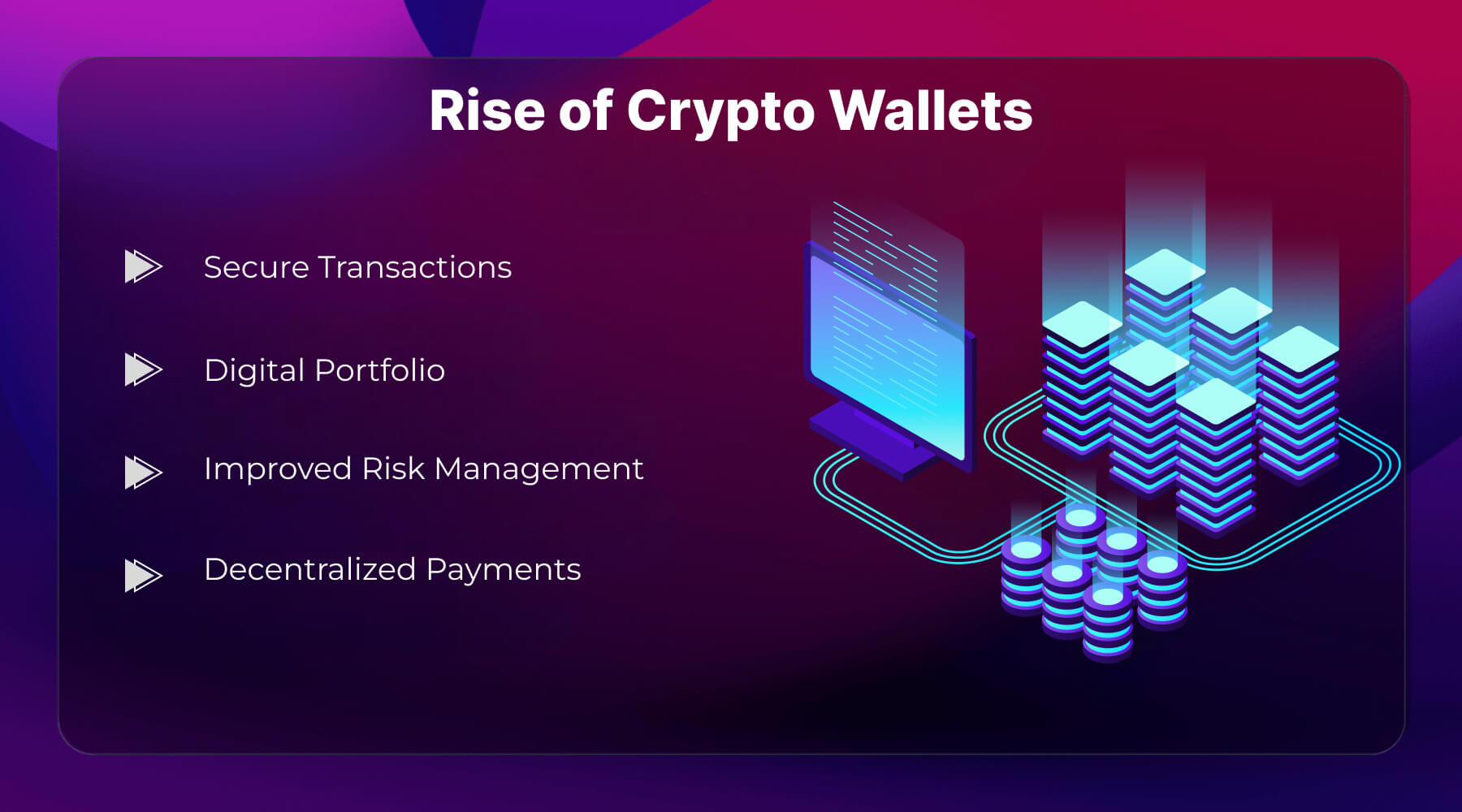 Rise of Crypto Wallets

Secure Transactions

Digital Portfolio

Improved Risk Management

Decentralized Payments